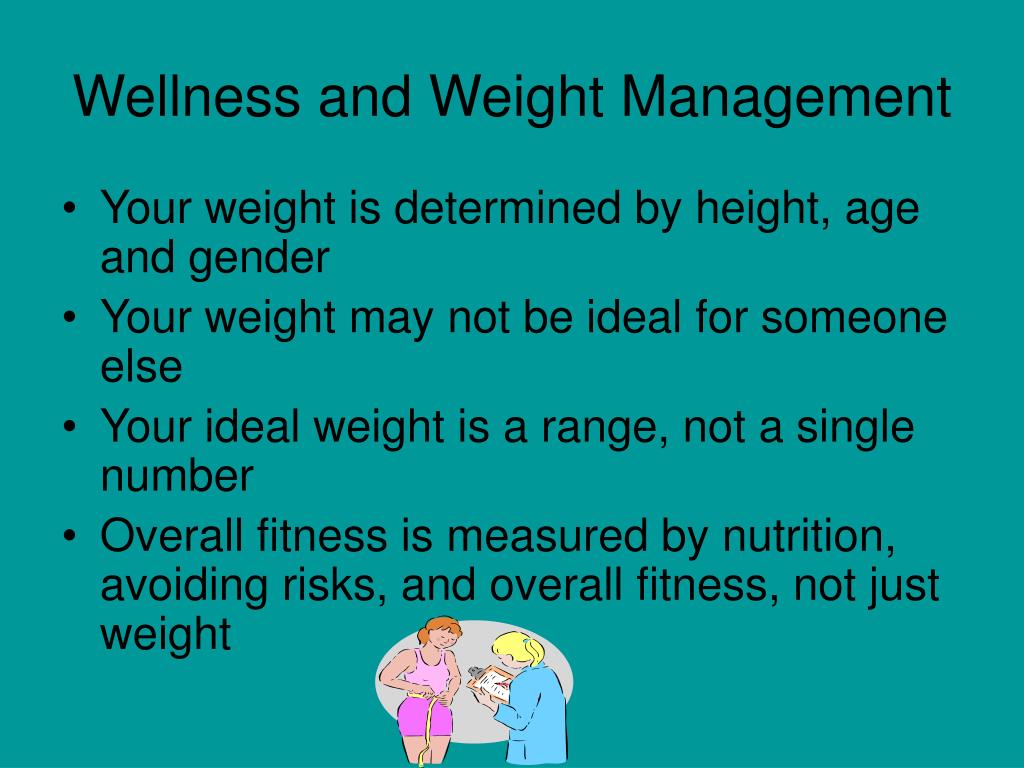 Wellness and Weight Management

• Your weight is determined by height, age and gender
• Your weight may not be ideal for someone else
• Your ideal weight is a range, not a single number
• Overall fitness is measured by nutrition, avoiding risks, and overall fitness, not just weight